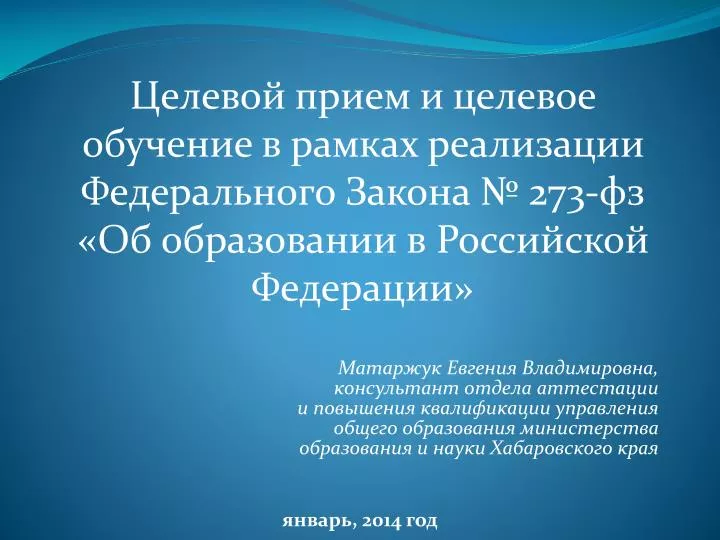 Целевой прием и целевое обучение в рамках реализации Федерального Закона № 273-фз «Об образовании в Российской Федерации»

Матаржук Евгения Владимировна, консультант отдела аттестации и повышения квалификации управления общего образования министерства образования и науки Хабаровского края

январь, 2014 год